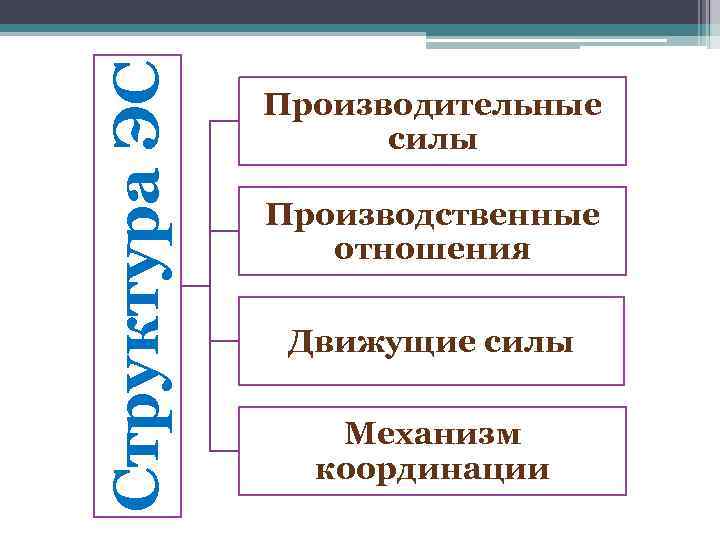 Структура ЭС

Производительные силы

Производственные отношения

Движущие силы

Механизм координации